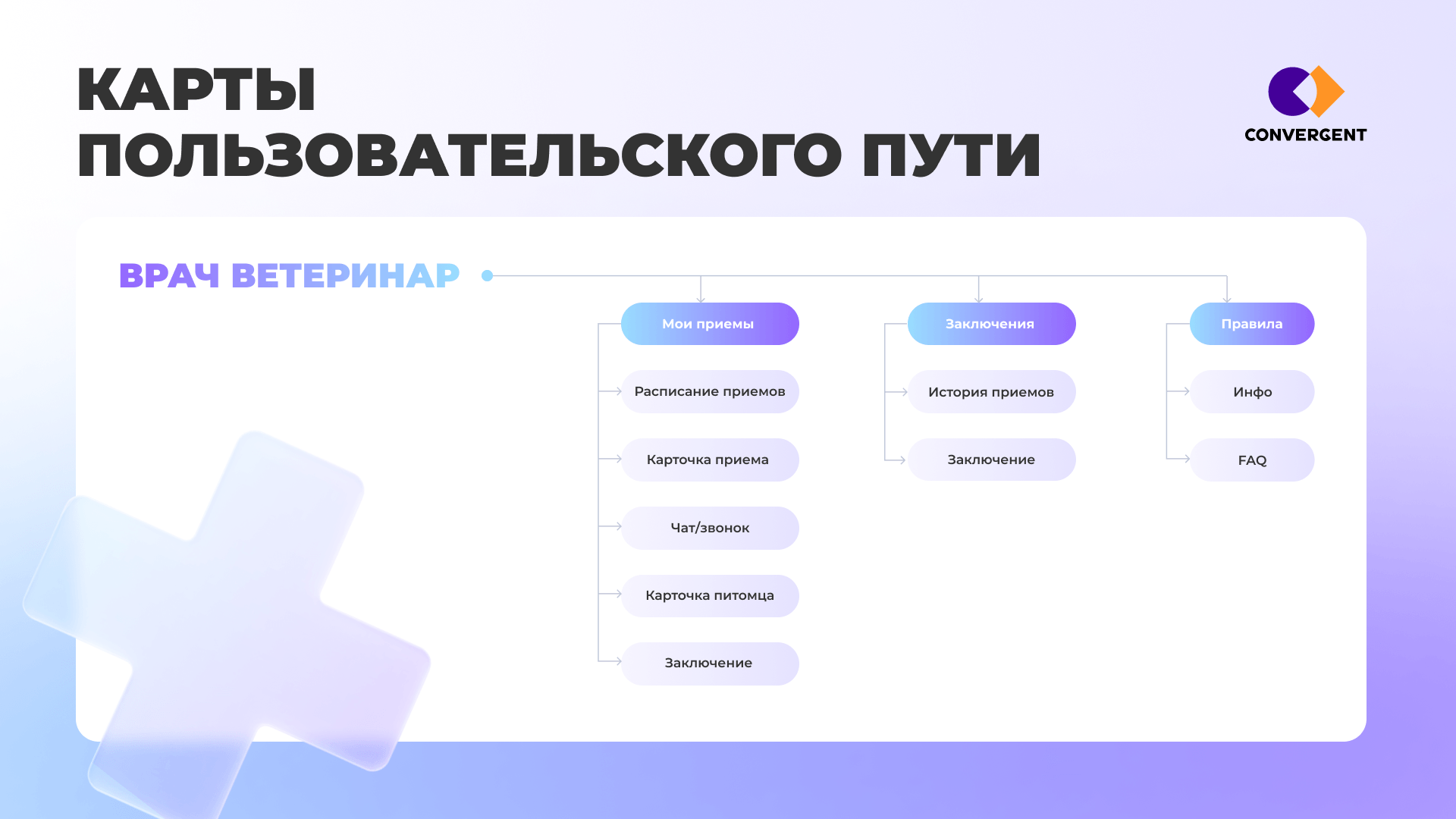 КАРТЫ ПОЛЬЗОВАТЕЛЬСКОГО ПУТИ

CONVERGENT

ВРАЧ ВЕТЕРИНАР

Мои приемы

Расписание приемов

Карточка приема

Чат/звонок

Карточка питомца

Заключение

Заключения

История приемов

Заключение

Правила

Инфо

FAQ